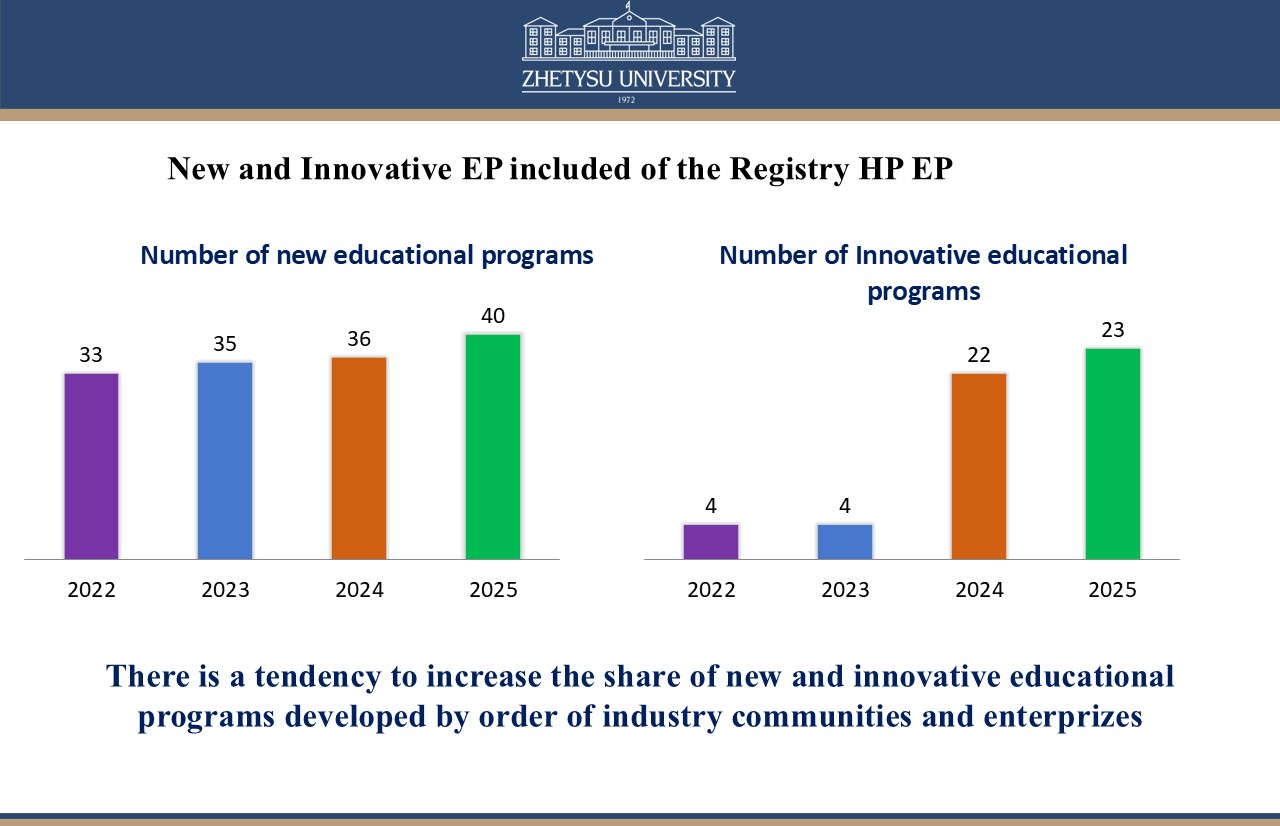 ZHETYSU UNIVERSITY
1972

New and Innovative EP included of the Registry HP EP

Number of new educational programs

33
35
36
40
2022
2023
2024
2025

Number of Innovative educational programs

4
4
22
23
2022
2023
2024
2025

There is a tendency to increase the share of new and innovative educational programs developed by order of industry communities and enterprizes